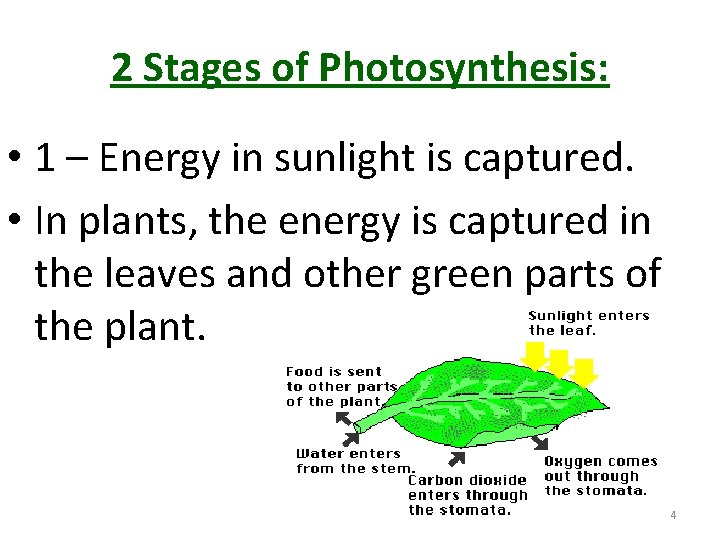 2 Stages of Photosynthesis:

• 1 – Energy in sunlight is captured.

• In plants, the energy is captured in the leaves and other green parts of the plant.

Sunlight enters the leaf.

Food is sent to other parts of the plant.

Water enters from the stem.

Carbon dioxide enters through the stomata.

Oxygen comes out through the stomata.

4